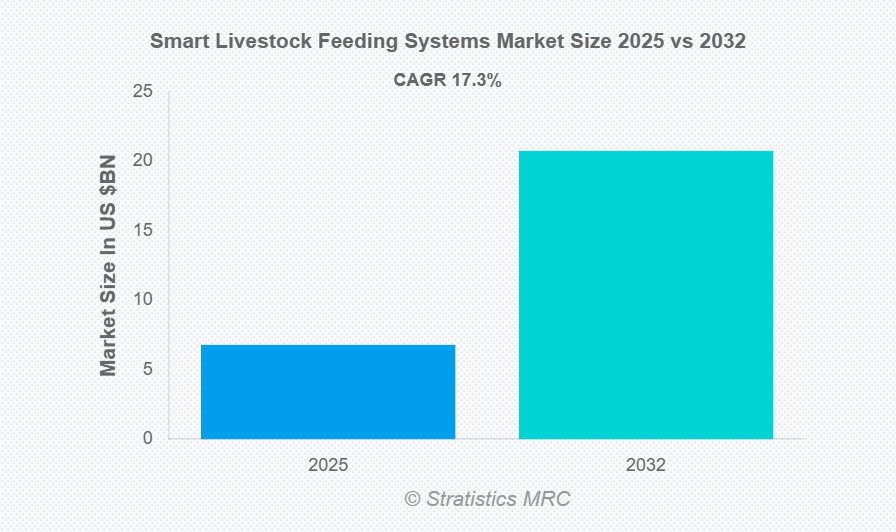 Smart Livestock Feeding Systems Market Size 2025 vs 2032

CAGR 17.3%

Market Size In US $BN

25
20
15
10
5
0

2025
2032

© Stratistics MRC